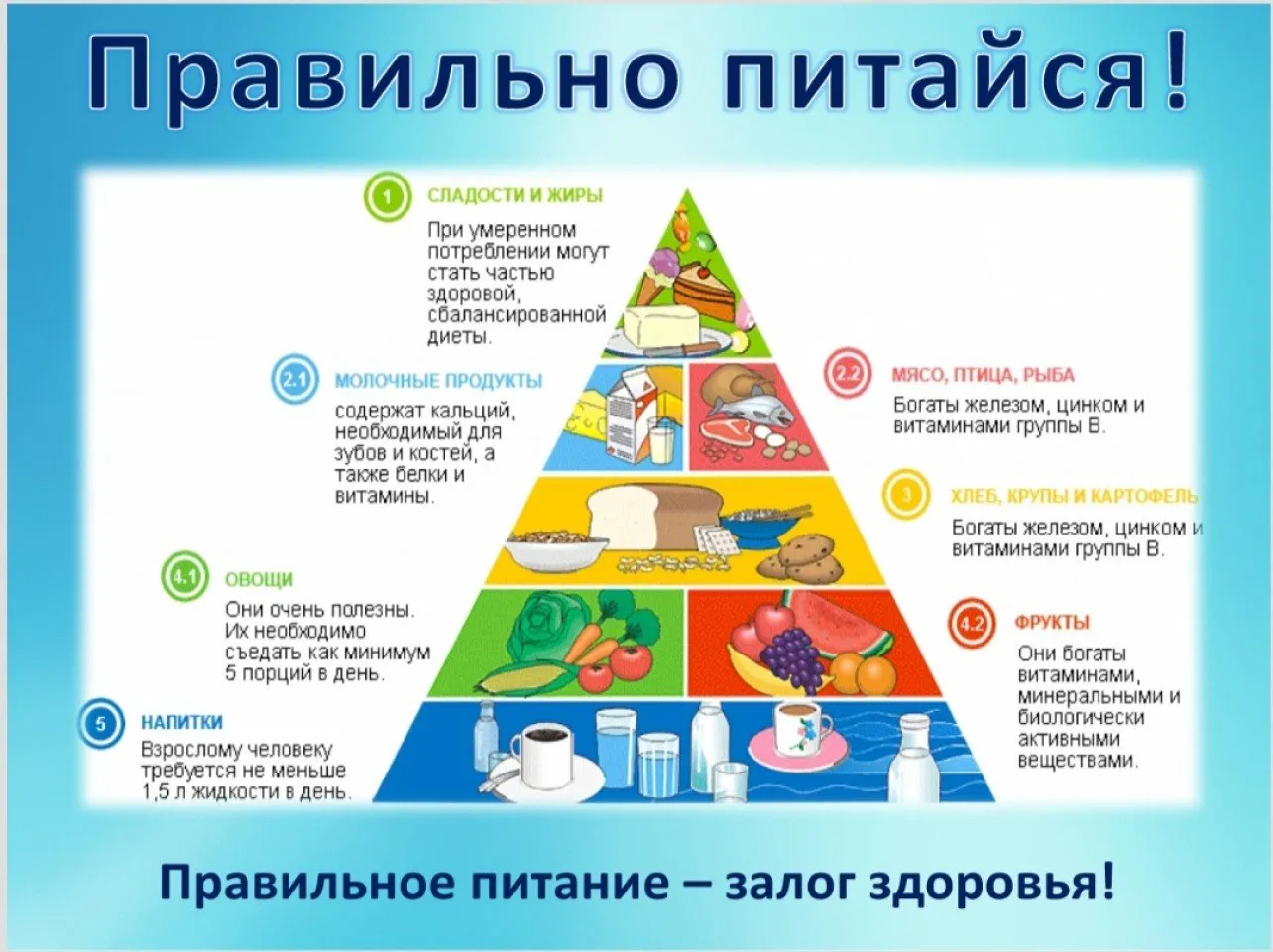 Правильно питайся!

1 СЛАДОСТИ И ЖИРЫ
При умеренном потреблении могут стать частью здоровой, сбалансированной диеты.

2.1 МОЛОЧНЫЕ ПРОДУКТЫ
содержат кальций, необходимый для зубов и костей, а также белки и витамины.

2.2 МЯСО, ПТИЦА, РЫБА
Богаты железом, цинком и витаминами группы В.

3 ХЛЕБ, КРУПЫ И КАРТОФЕЛЬ
Богаты железом, цинком и витаминами группы В.

4.1 ОВОЩИ
Они очень полезны. Их необходимо съедать как минимум 5 порций в день.

4.2 ФРУКТЫ
Они богаты витаминами, минеральными и биологически активными веществами.

5 НАПИТКИ
Взрослому человеку требуется не меньше 1,5 л жидкости в день.

Правильное питание – залог здоровья!